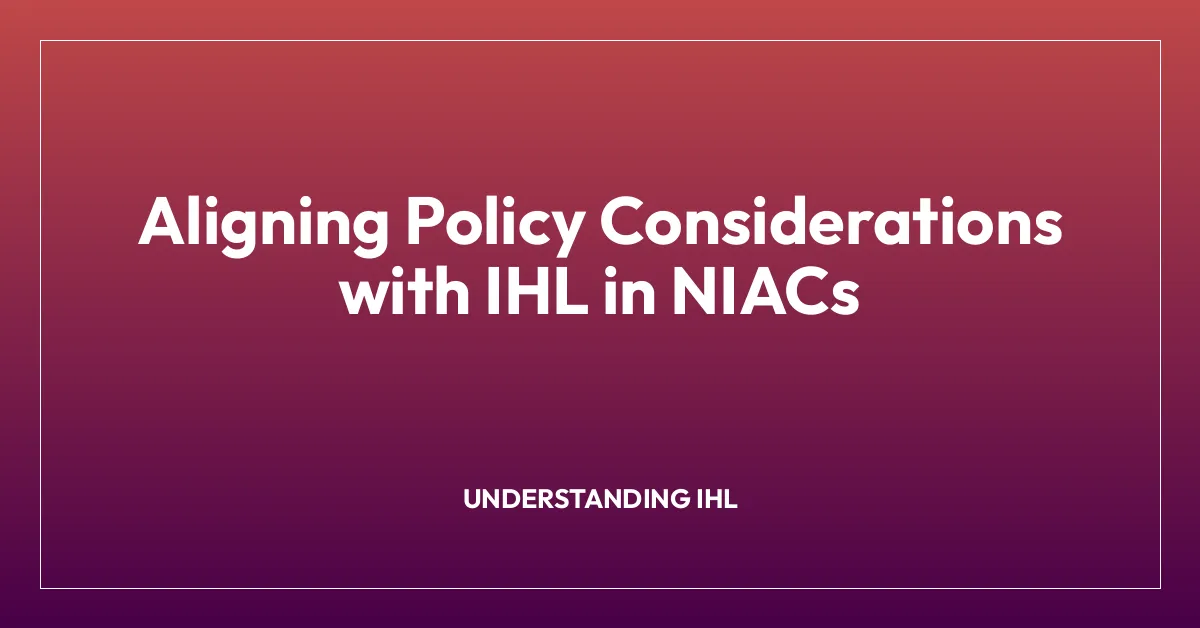 Aligning Policy Considerations with IHL in NIACs

UNDERSTANDING IHL